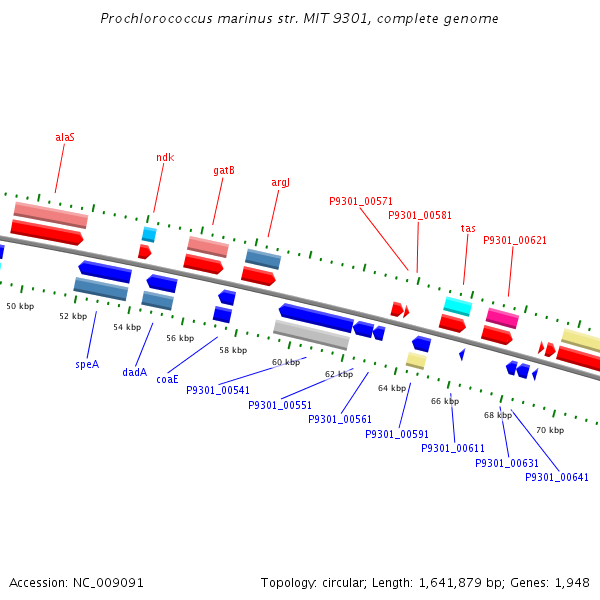 Prochlorococcus marinus str. MIT 9301, complete genome

alaS
ndk
gatB
argJ
P9301_00571
P9301_00581
tas
P9301_00621

50 kbp
52 kbp
54 kbp
56 kbp
58 kbp
60 kbp
62 kbp
64 kbp
66 kbp
68 kbp
70 kbp

speA
dadA
coaE
P9301_00541
P9301_00551
P9301_00561
P9301_00591
P9301_00611
P9301_00631
P9301_00641

Accession: NC_009091

Topology: circular; Length: 1,641,879 bp; Genes: 1,948